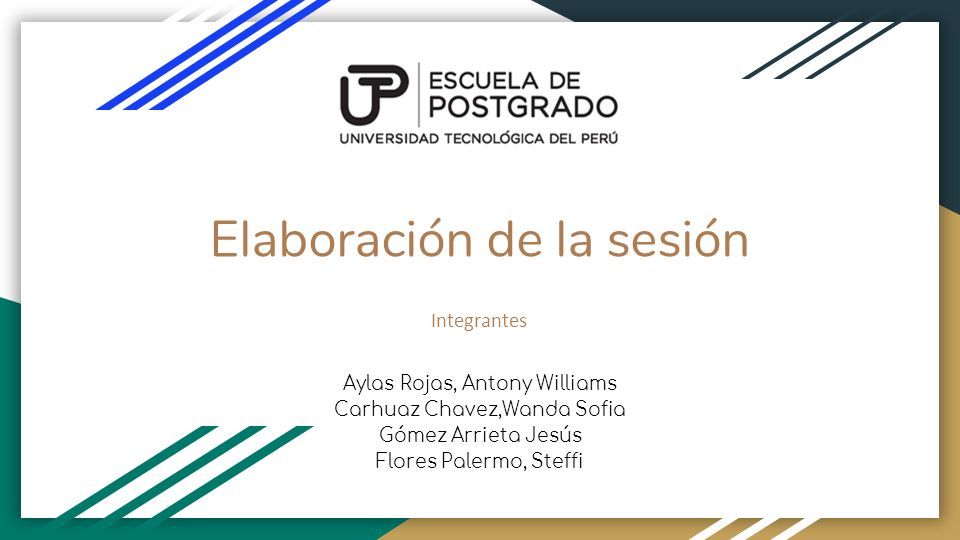 UTP ESCUELA DE POSTGRADO
UNIVERSIDAD TECNOLÓGICA DEL PERÚ

Elaboración de la sesión

Integrantes

Aylas Rojas, Antony Williams
Carhuaz Chavez,Wanda Sofia
Gómez Arrieta Jesús
Flores Palermo, Steffi